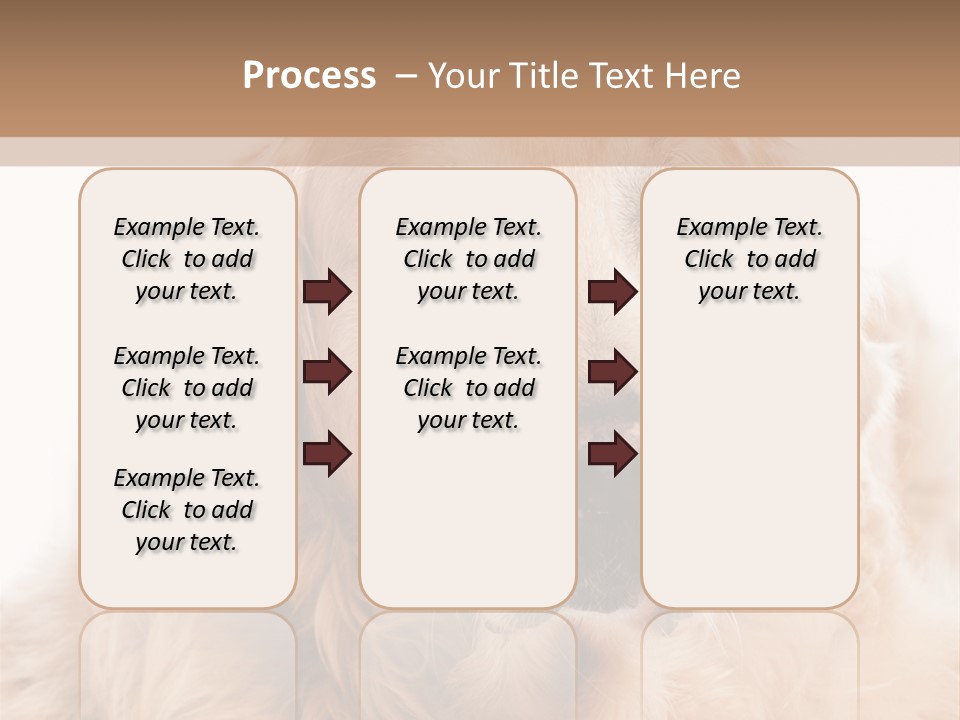 Process – Your Title Text Here

Example Text. Click to add your text.

Example Text. Click to add your text.

Example Text. Click to add your text.

Example Text. Click to add your text.

Example Text. Click to add your text.

Example Text. Click to add your text.